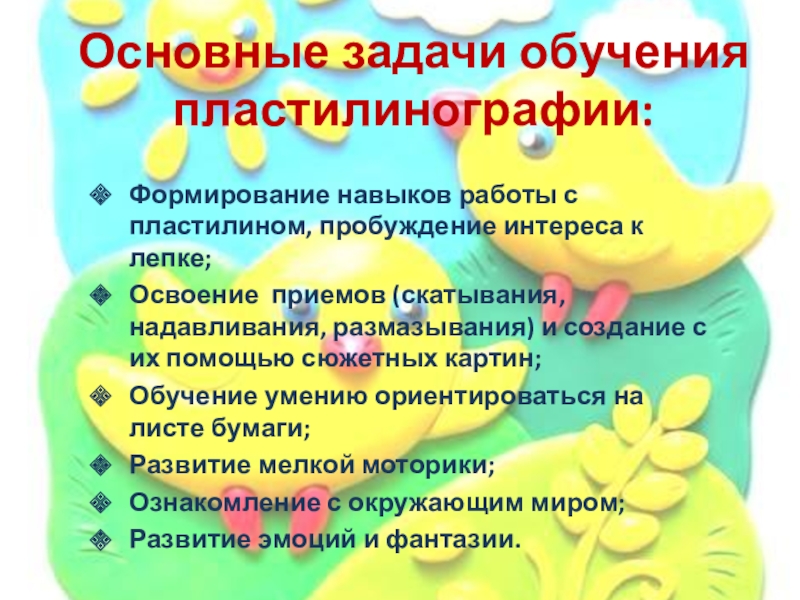 Основные задачи обучения пластилинографии:

Формирование навыков работы с пластилином, пробуждение интереса к лепке;
Освоение  приемов (скатывания, надавливания, размазывания) и создание с их помощью сюжетных картин;
Обучение умению ориентироваться на листе бумаги;
Развитие мелкой моторики;
Ознакомление с окружающим миром;
Развитие эмоций и фантазии.